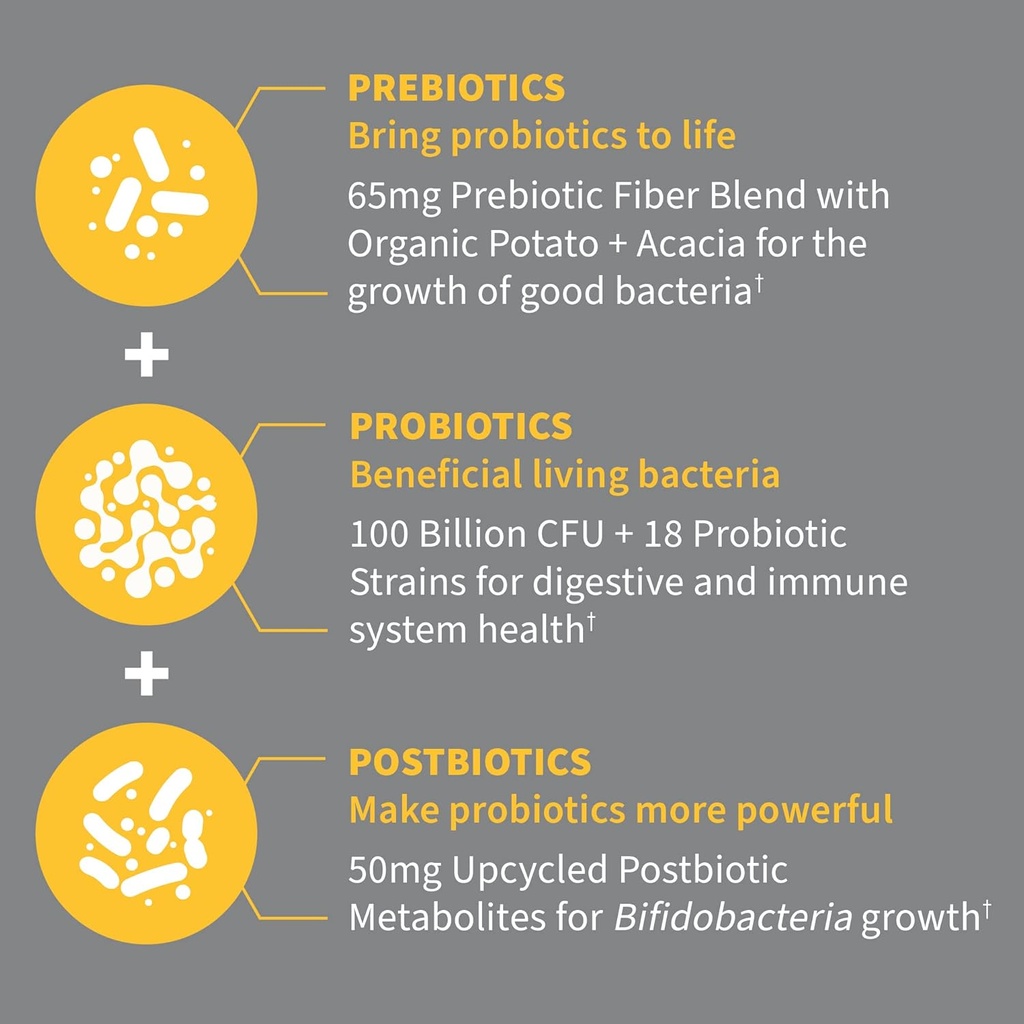 PREBIOTICS
Bring probiotics to life
65mg Prebiotic Fiber Blend with Organic Potato + Acacia for the growth of good bacteria†

+

PROBIOTICS
Beneficial living bacteria
100 Billion CFU + 18 Probiotic Strains for digestive and immune system health†

+

POSTBIOTICS
Make probiotics more powerful
50mg Upcycled Postbiotic Metabolites for Bifidobacteria growth†